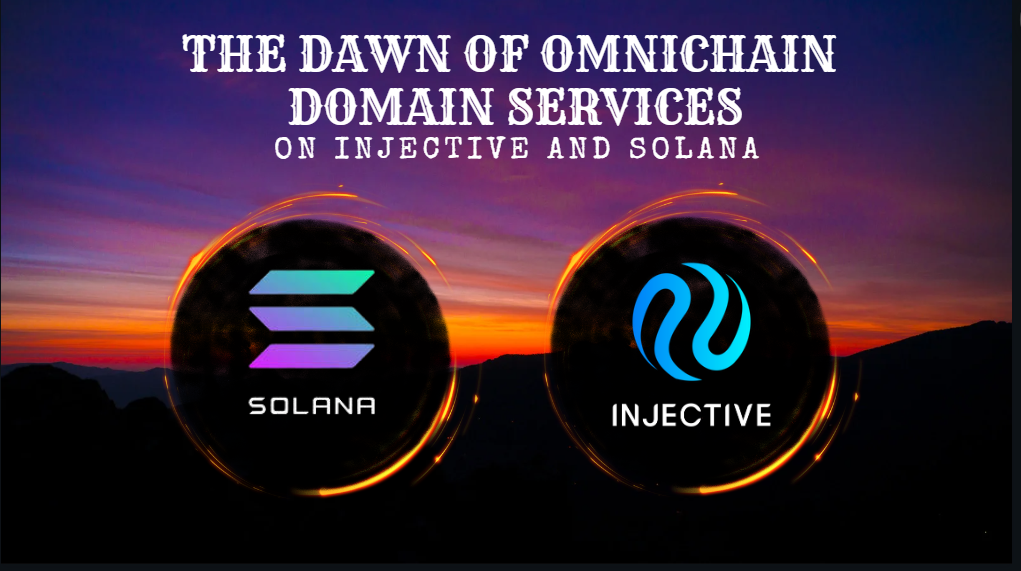 THE DAWN OF OMNICHAIN DOMAIN SERVICES
ON INJECTIVE AND SOLANA

SOLANA

INJECTIVE